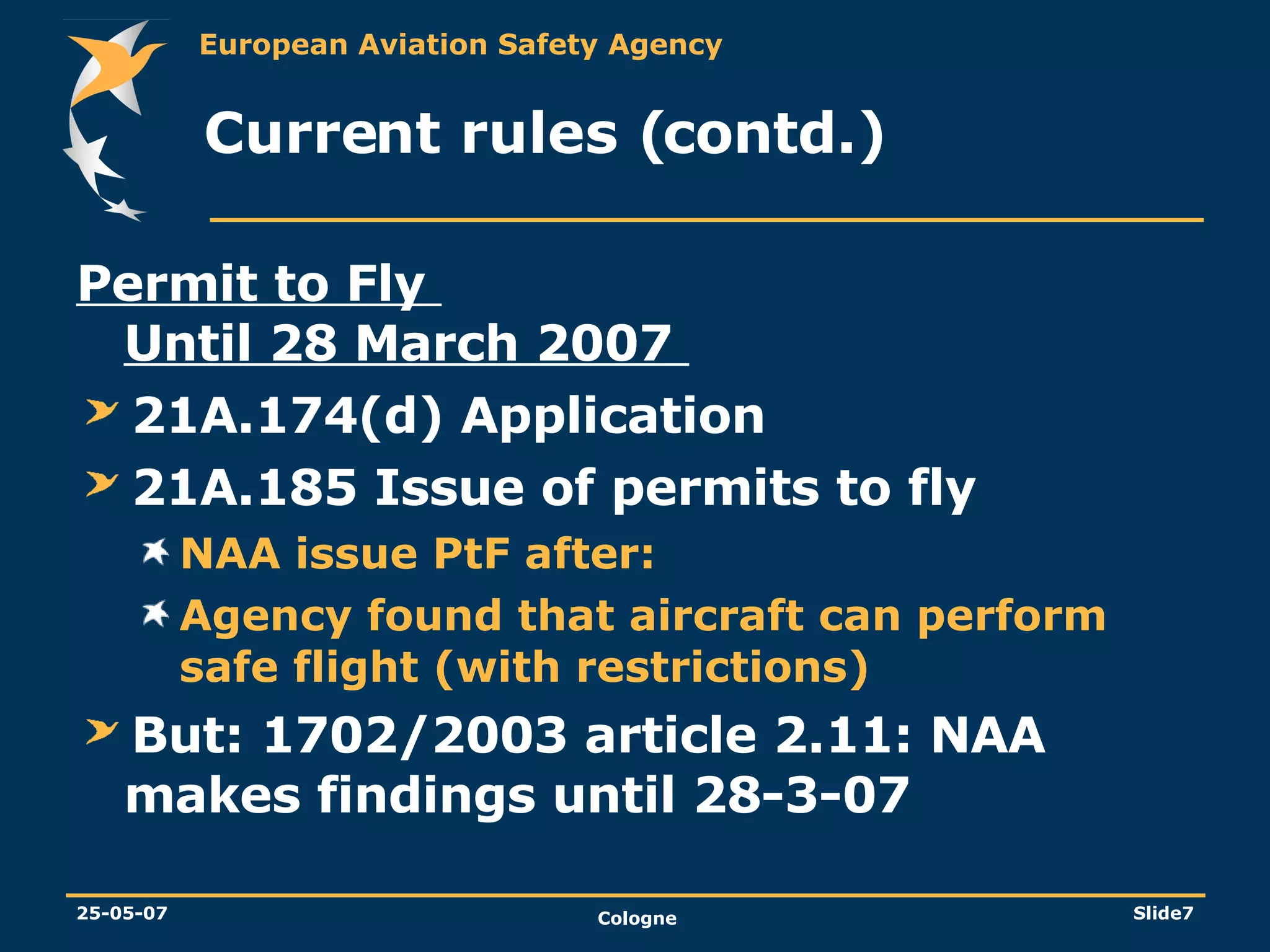 European Aviation Safety Agency

Current rules (contd.)

Permit to Fly
Until 28 March 2007

21A.174(d) Application

21A.185 Issue of permits to fly

NAA issue PtF after:

Agency found that aircraft can perform safe flight (with restrictions)

But: 1702/2003 article 2.11: NAA makes findings until 28-3-07

25-05-07

Cologne

Slide7